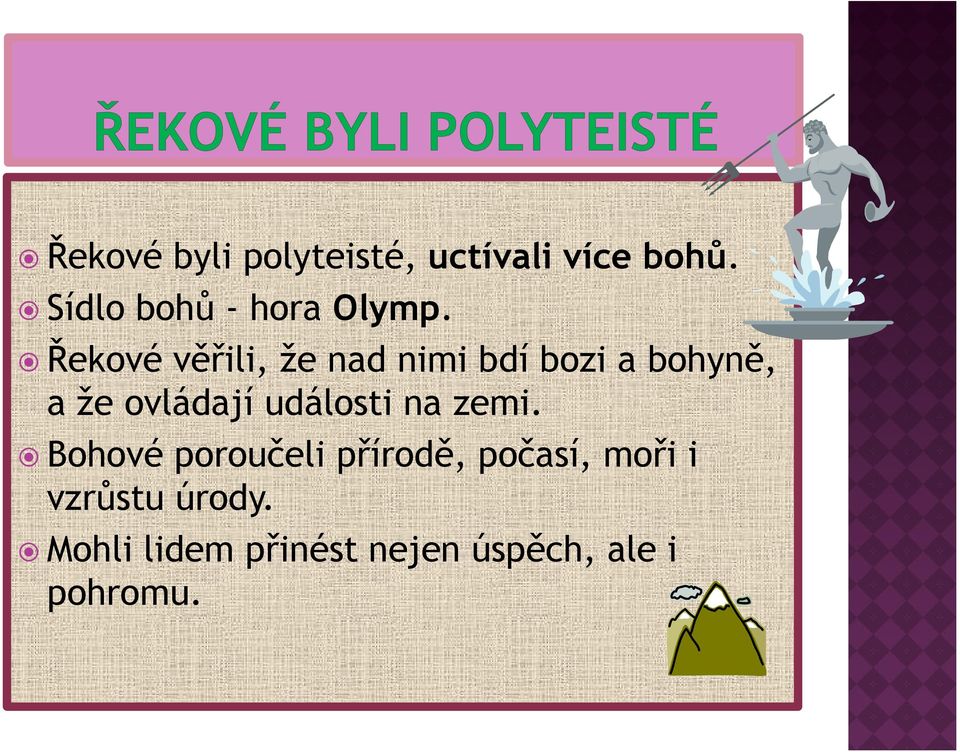 ŘEKOVÉ BYLI POLYTEISTÉ

Řekové byli polyteisté, uctívali více bohů.

Sídlo bohů - hora Olymp.

Řekové věřili, že nad nimi bdí bozi a bohyně, a že ovládají události na zemi.

Bohové poroučeli přírodě, počasí, moři i vzrůstu úrody.

Mohli lidem přinést nejen úspěch, ale i pohromu.